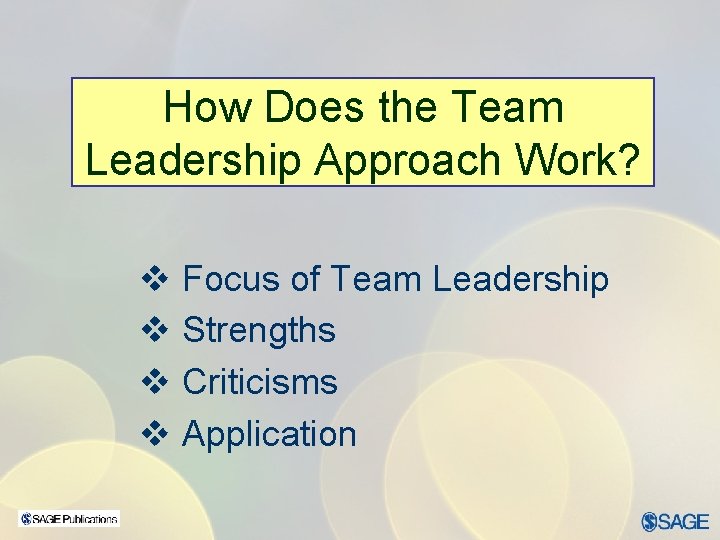 How Does the Team Leadership Approach Work?

❖ Focus of Team Leadership
❖ Strengths
❖ Criticisms
❖ Application

SAGE Publications

SAGE